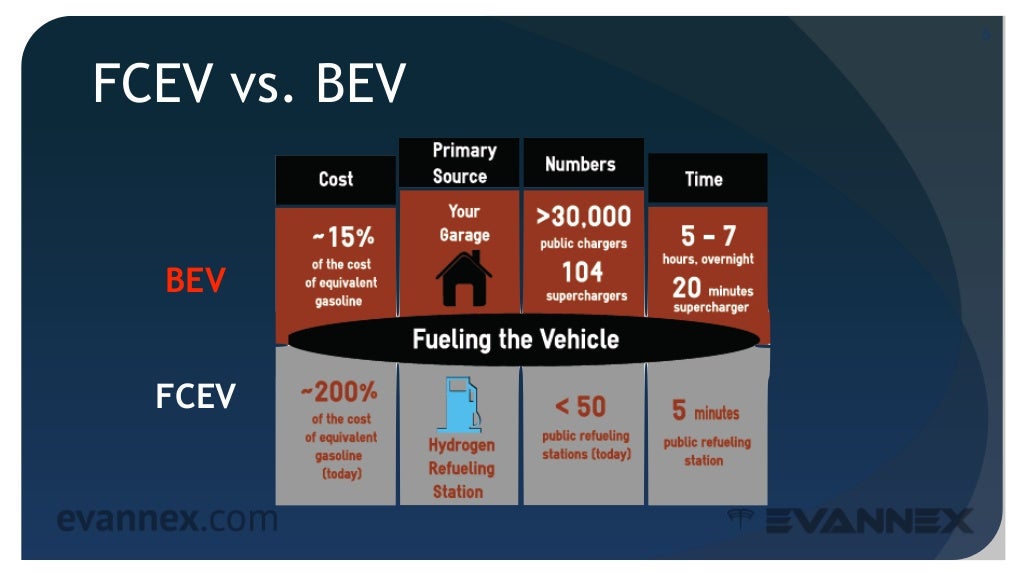 FCEV vs. BEV

| | Cost | Primary Source | Numbers | Time |
|---|---|---|---|---|
| BEV | ~15% of the cost of equivalent gasoline | Your Garage | >30,000 public chargers 104 superchargers | 5 – 7 hours, overnight 20 minutes supercharger |
| FCEV | ~200% of the cost of equivalent gasoline (today) | Hydrogen Refueling Station | < 50 public refueling stations (today) | 5 minutes public refueling station |

Fueling the Vehicle

evannex.com

EVANNEX